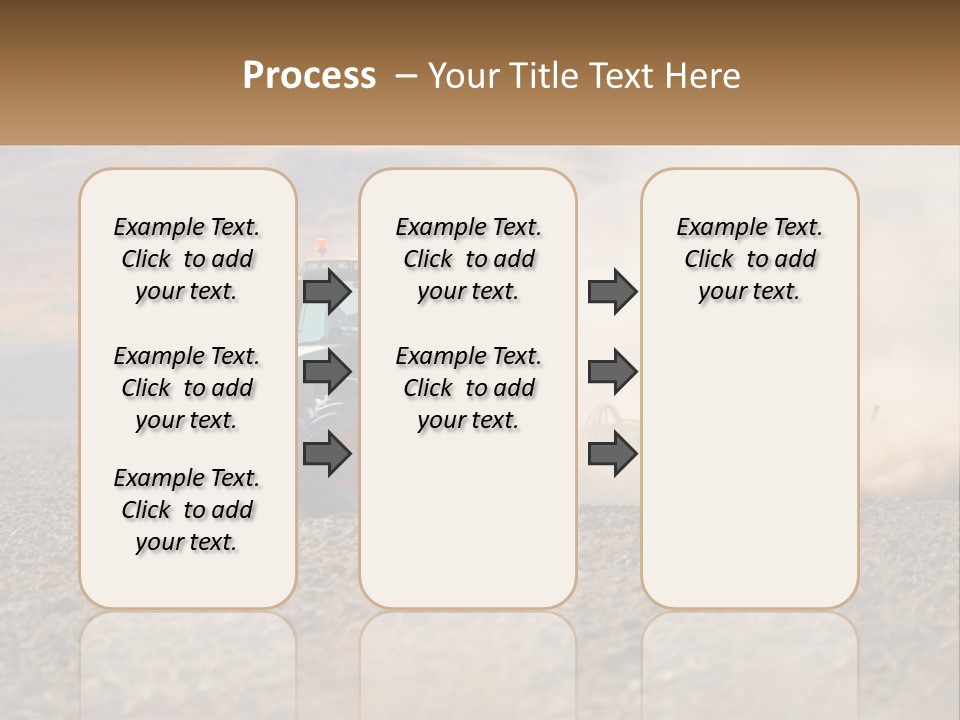 Process – Your Title Text Here

Example Text. Click to add your text.

Example Text. Click to add your text.

Example Text. Click to add your text.

Example Text. Click to add your text.

Example Text. Click to add your text.

Example Text. Click to add your text.